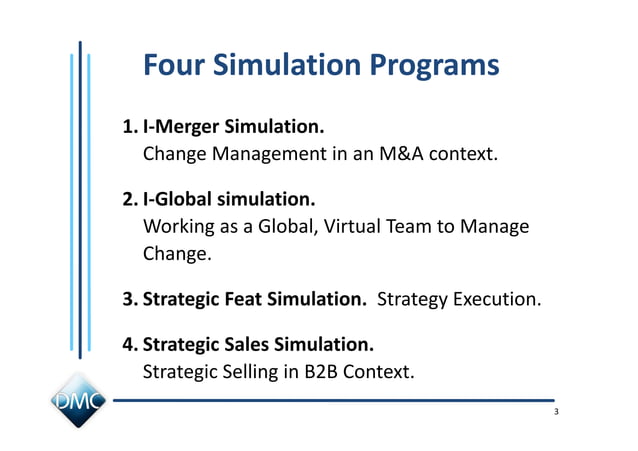 Four Simulation Programs

1. I-Merger Simulation.
Change Management in an M&A context.

2. I-Global simulation.
Working as a Global, Virtual Team to Manage Change.

3. Strategic Feat Simulation. Strategy Execution.

4. Strategic Sales Simulation.
Strategic Selling in B2B Context.

DMC

3